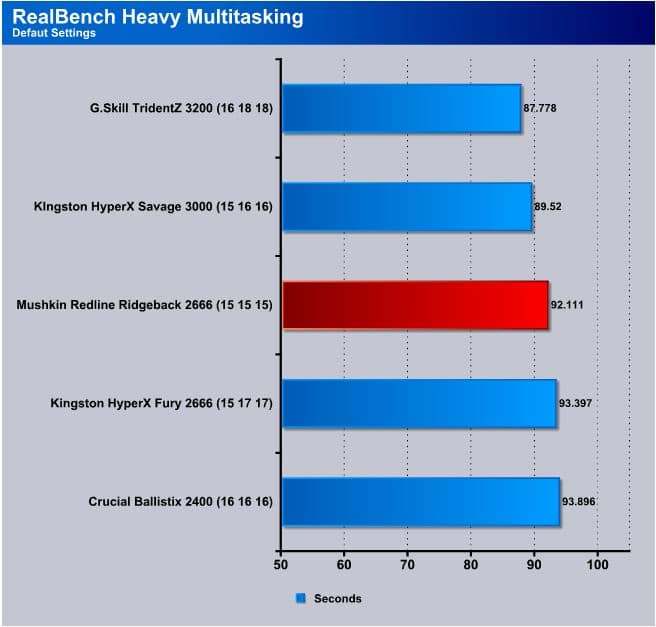 RealBench Heavy Multitasking
Defaut Settings

G.Skill TridentZ 3200 (16 18 18) 87.778

KIngston HyperX Savage 3000 (15 16 16) 89.52

Mushkin Redline Ridgeback 2666 (15 15 15) 92.111

Kingston HyperX Fury 2666 (15 17 17) 93.397

Crucial Ballistix 2400 (16 16 16) 93.896

50 60 70 80 90 100

Seconds